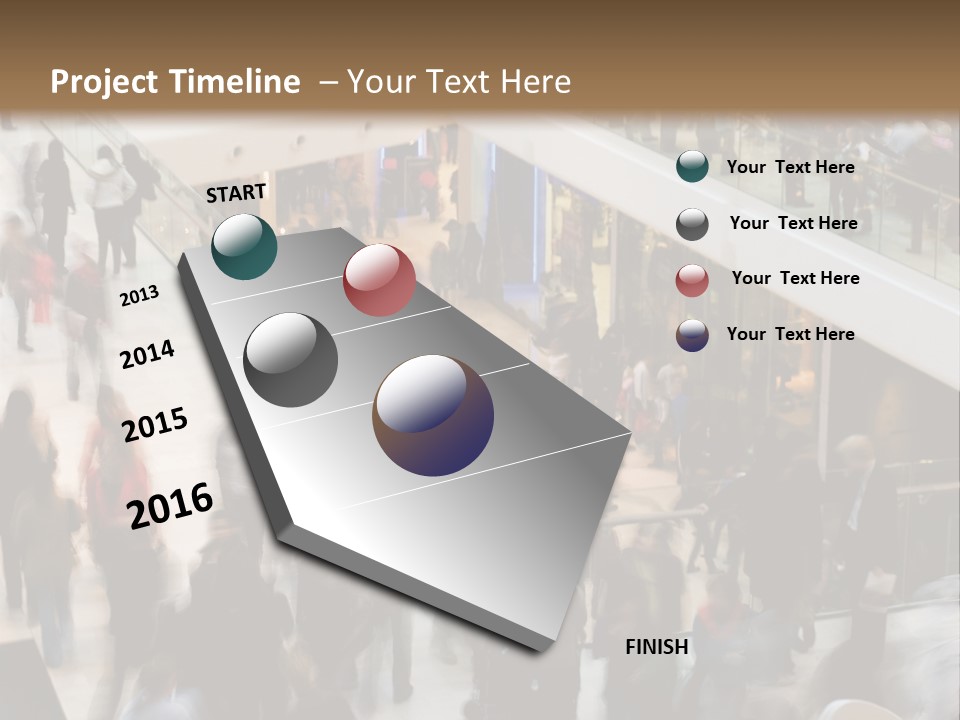 Project Timeline – Your Text Here

START

2013

2014

2015

2016

FINISH

Your Text Here

Your Text Here

Your Text Here

Your Text Here